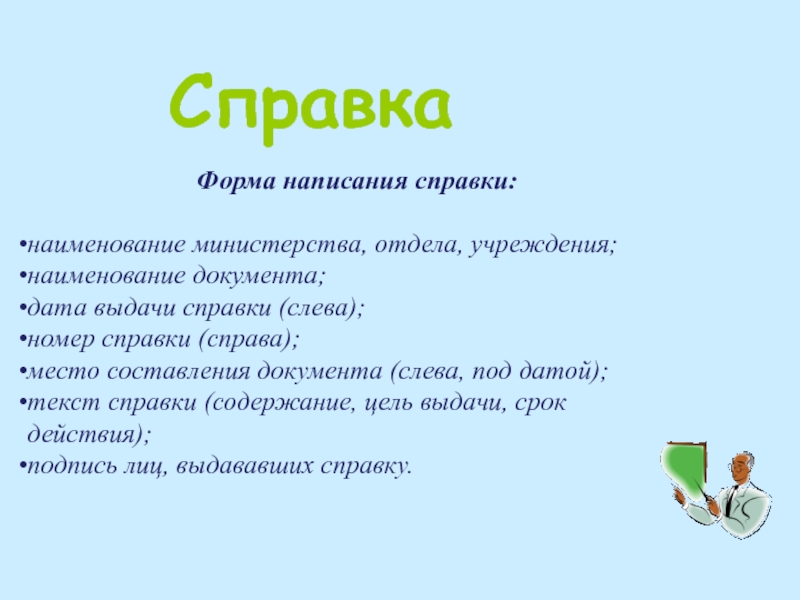 Справка

Форма написания справки:

•наименование министерства, отдела, учреждения;
•наименование документа;
•дата выдачи справки (слева);
•номер справки (справа);
•место составления документа (слева, под датой);
•текст справки (содержание, цель выдачи, срок действия);
•подпись лиц, выдававших справку.